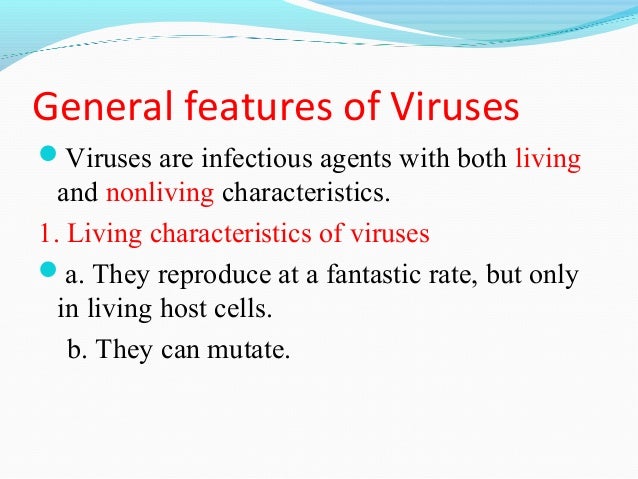 General features of Viruses

Viruses are infectious agents with both living and nonliving characteristics.

1. Living characteristics of viruses

a. They reproduce at a fantastic rate, but only in living host cells.

b. They can mutate.